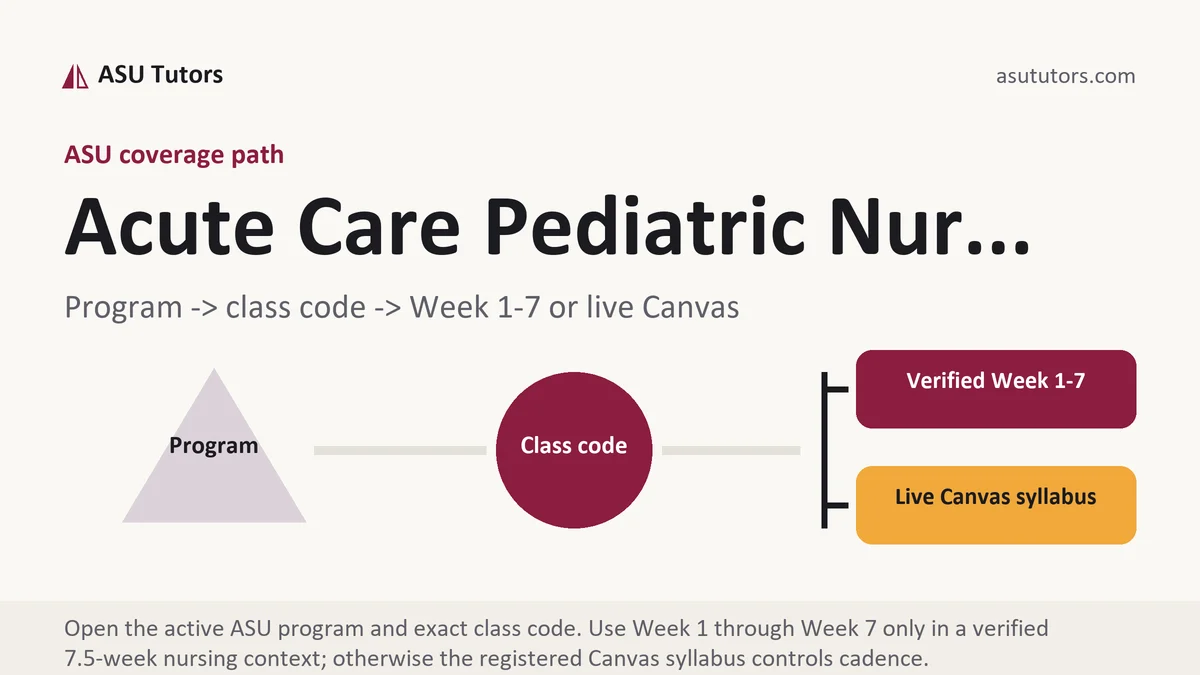 ASU Tutors

asututors.com

ASU coverage path

Acute Care Pediatric Nur...

Program -> class code -> Week 1-7 or live Canvas

Program

Class code

Verified Week 1-7

Live Canvas syllabus

Open the active ASU program and exact class code. Use Week 1 through Week 7 only in a verified 7.5-week nursing context; otherwise the registered Canvas syllabus controls cadence.